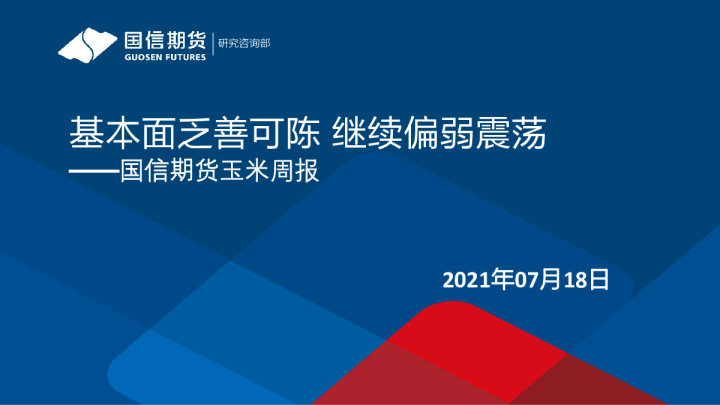 国信期货
GUOSEN FUTURES
研究咨询部

基本面乏善可陈 继续偏弱震荡
——国信期货玉米周报

2021年07月18日